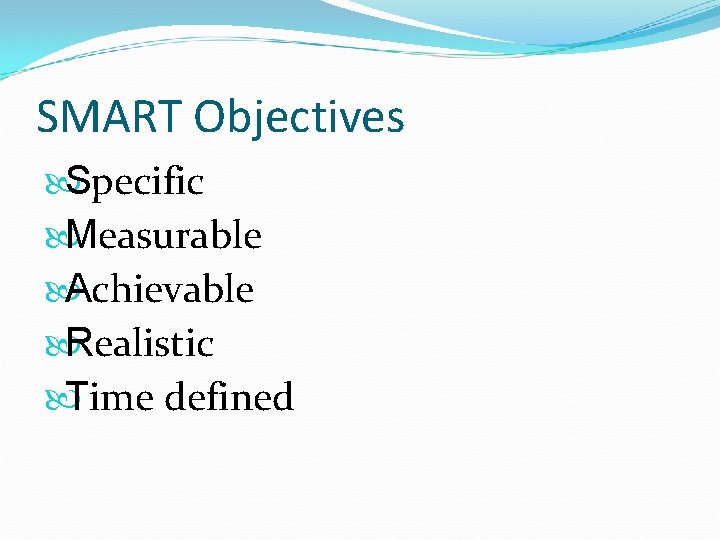 SMART Objectives

Specific
Measurable
Achievable
Realistic
Time defined